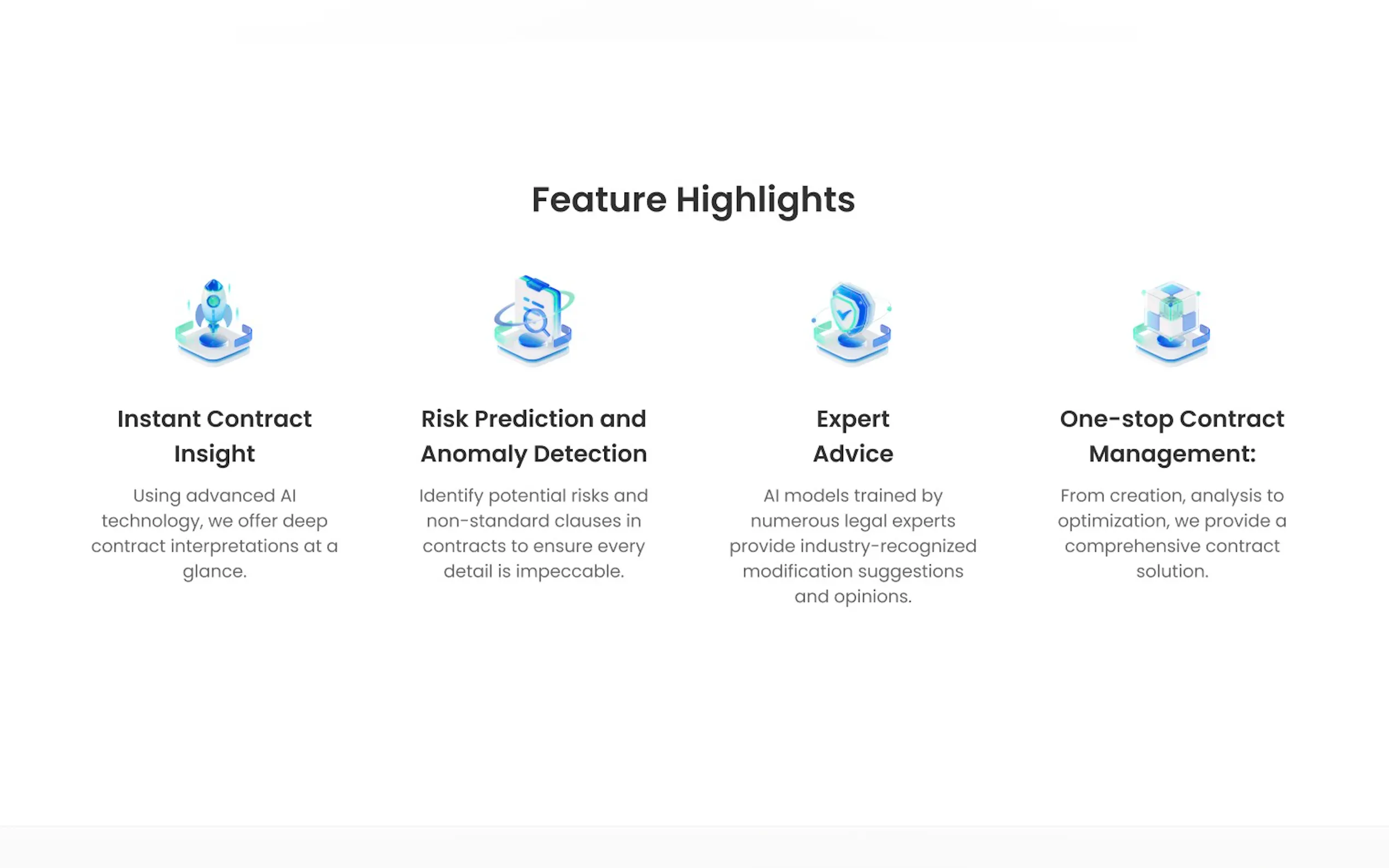 Feature Highlights

Instant Contract Insight

Using advanced AI technology, we offer deep contract interpretations at a glance.

Risk Prediction and Anomaly Detection

Identify potential risks and non-standard clauses in contracts to ensure every detail is impeccable.

Expert Advice

AI models trained by numerous legal experts provide industry-recognized modification suggestions and opinions.

One-stop Contract Management:

From creation, analysis to optimization, we provide a comprehensive contract solution.